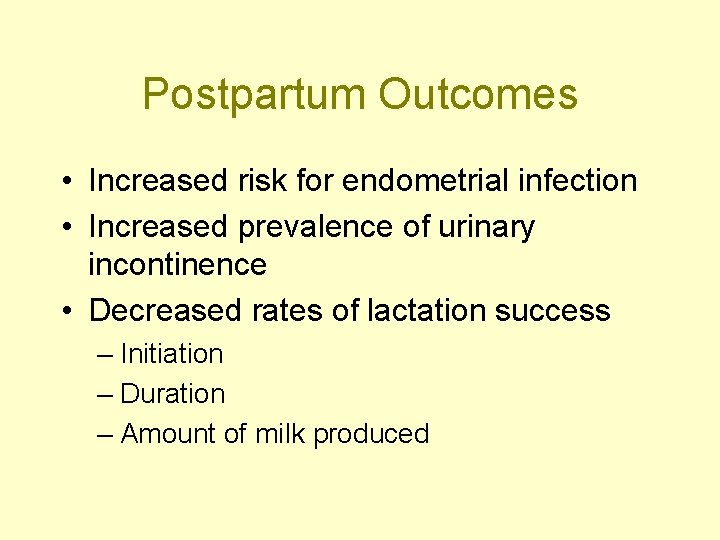 Postpartum Outcomes

• Increased risk for endometrial infection
• Increased prevalence of urinary incontinence
• Decreased rates of lactation success
– Initiation
– Duration
– Amount of milk produced